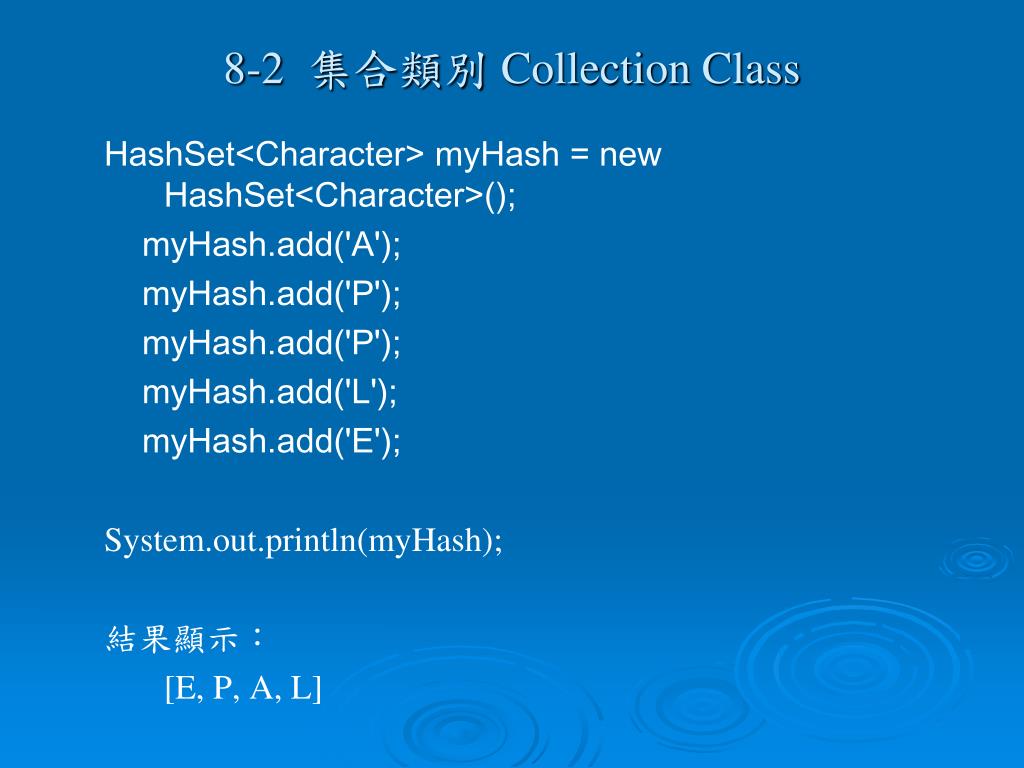 8-2 集合類別 Collection Class

HashSet<Character> myHash = new HashSet<Character>();

myHash.add('A');

myHash.add('P');

myHash.add('P');

myHash.add('L');

myHash.add('E');

System.out.println(myHash);

結果顯示：

[E, P, A, L]